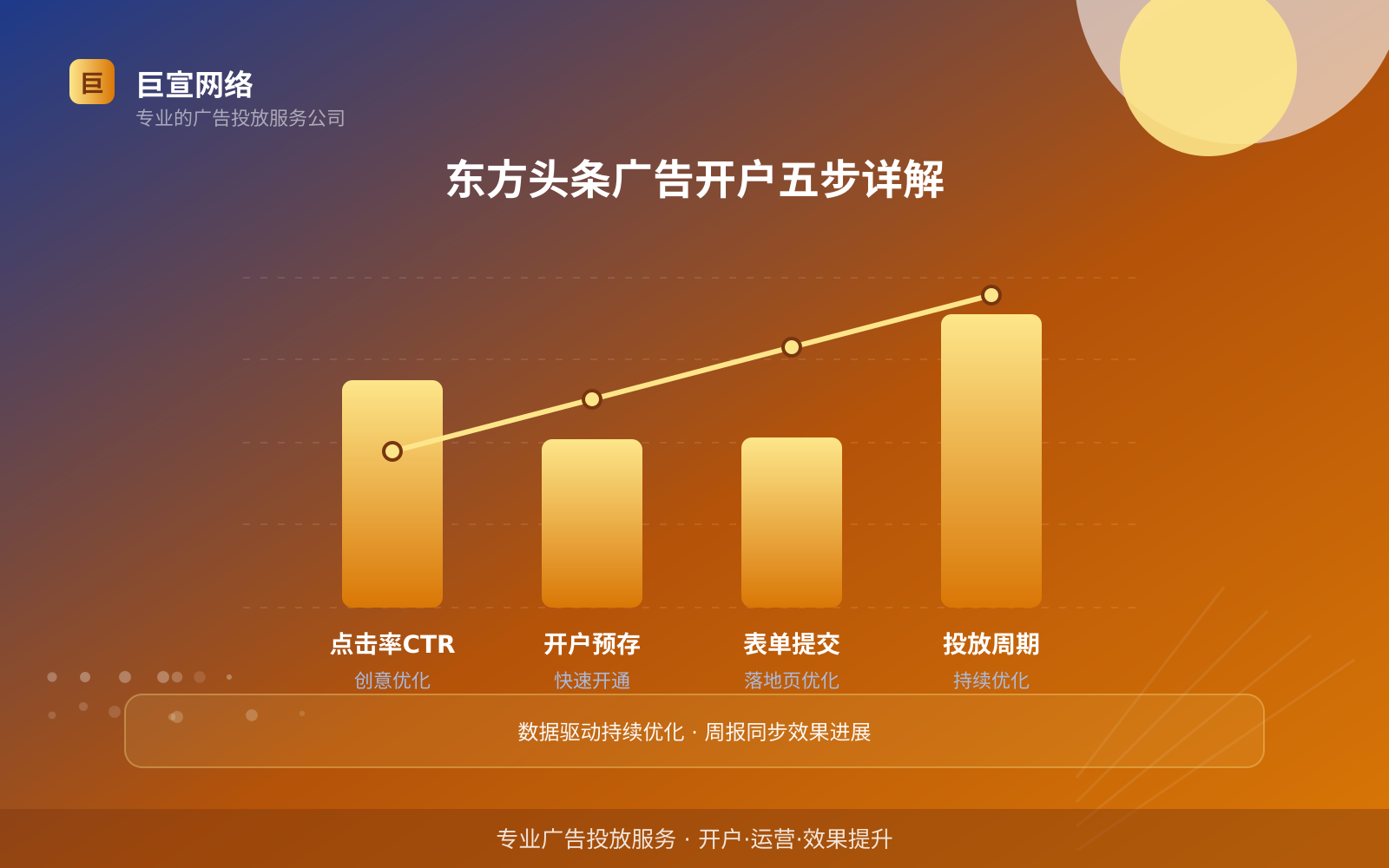 巨

巨宣网络
专业的广告投放服务公司

东方头条广告开户五步详解

点击率CTR
创意优化

开户预存
快速开通

表单提交
落地页优化

投放周期
持续优化

数据驱动持续优化 · 周报同步效果进展

专业广告投放服务 · 开户·运营·效果提升